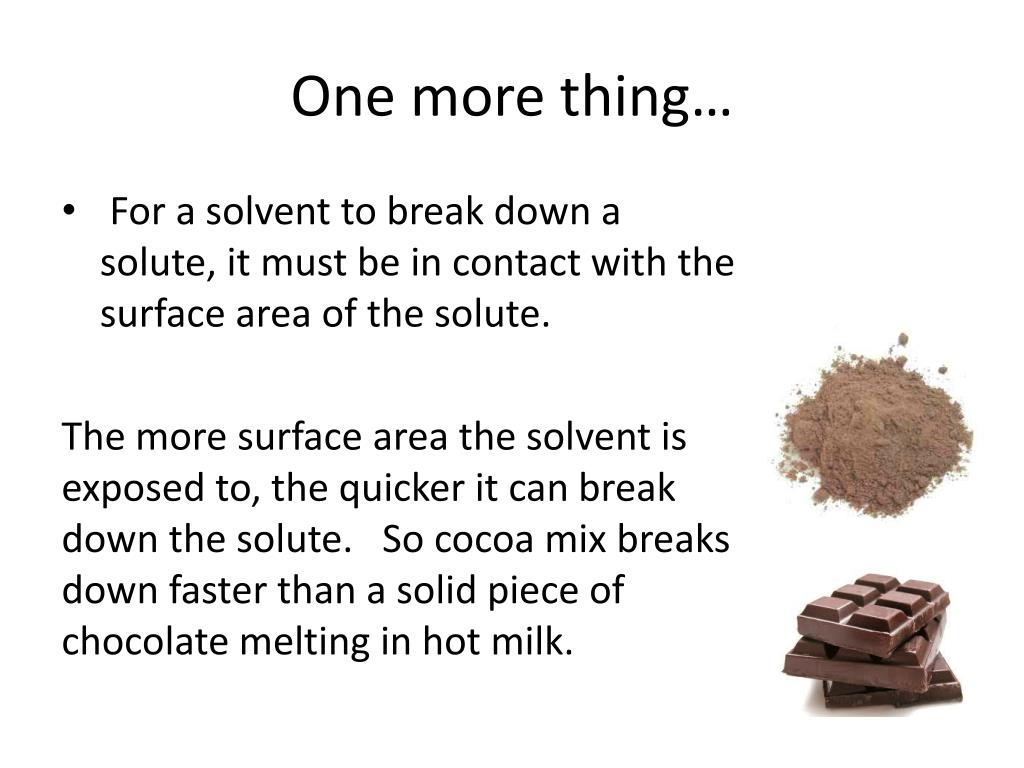 One more thing…

• For a solvent to break down a solute, it must be in contact with the surface area of the solute.

The more surface area the solvent is exposed to, the quicker it can break down the solute. So cocoa mix breaks down faster than a solid piece of chocolate melting in hot milk.